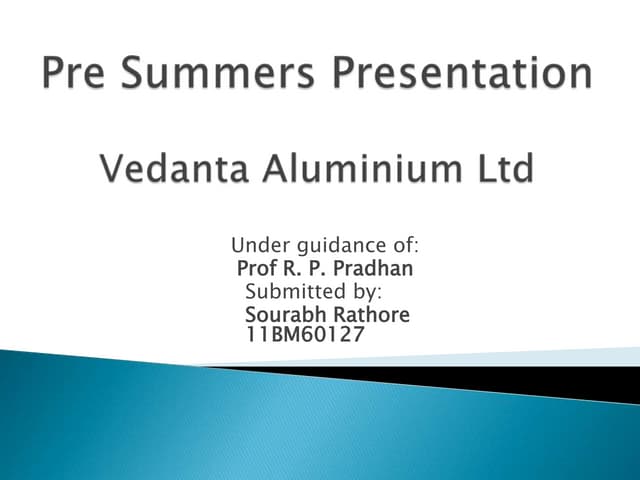 Pre Summers Presentation

Vedanta Aluminium Ltd

Under guidance of:
Prof R. P. Pradhan
Submitted by:
Sourabh Rathore
11BM60127